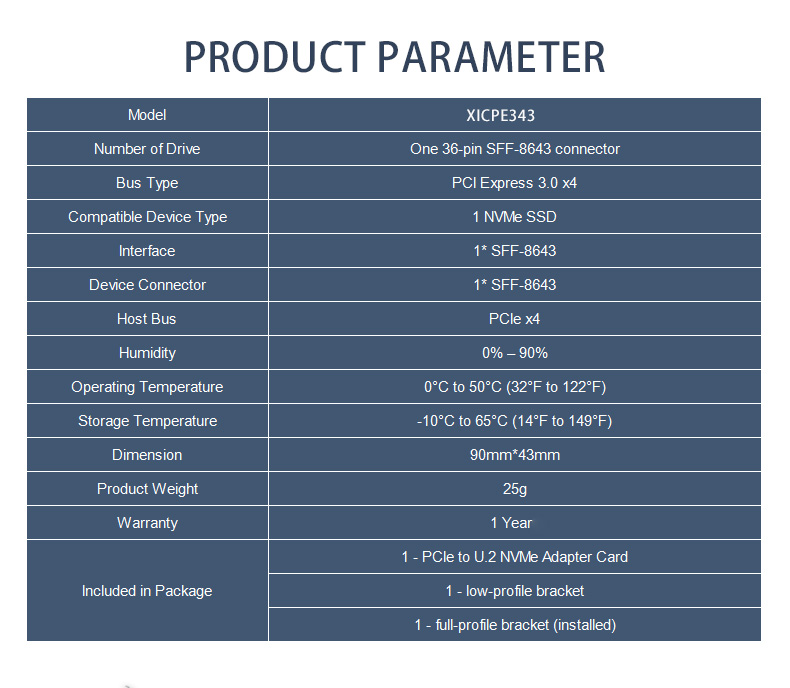 PRODUCT PARAMETER

| Model | XICPE343 |
|---|---|
| Number of Drive | One 36-pin SFF-8643 connector |
| Bus Type | PCI Express 3.0 x4 |
| Compatible Device Type | 1 NVMe SSD |
| Interface | 1* SFF-8643 |
| Device Connector | 1* SFF-8643 |
| Host Bus | PCIe x4 |
| Humidity | 0% – 90% |
| Operating Temperature | 0°C to 50°C (32°F to 122°F) |
| Storage Temperature | -10°C to 65°C (14°F to 149°F) |
| Dimension | 90mm*43mm |
| Product Weight | 25g |
| Warranty | 1 Year |
| Included in Package | 1 - PCIe to U.2 NVMe Adapter Card |
| | 1 - low-profile bracket |
| | 1 - full-profile bracket (installed) |